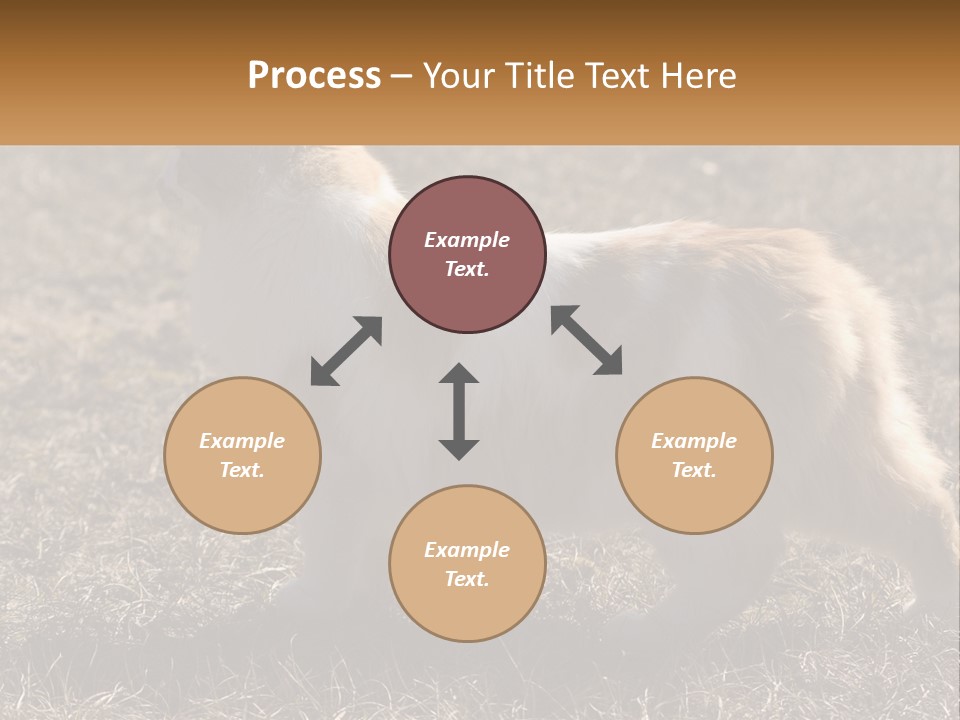 Process – Your Title Text Here

Example Text.

Example Text.

Example Text.

Example Text.